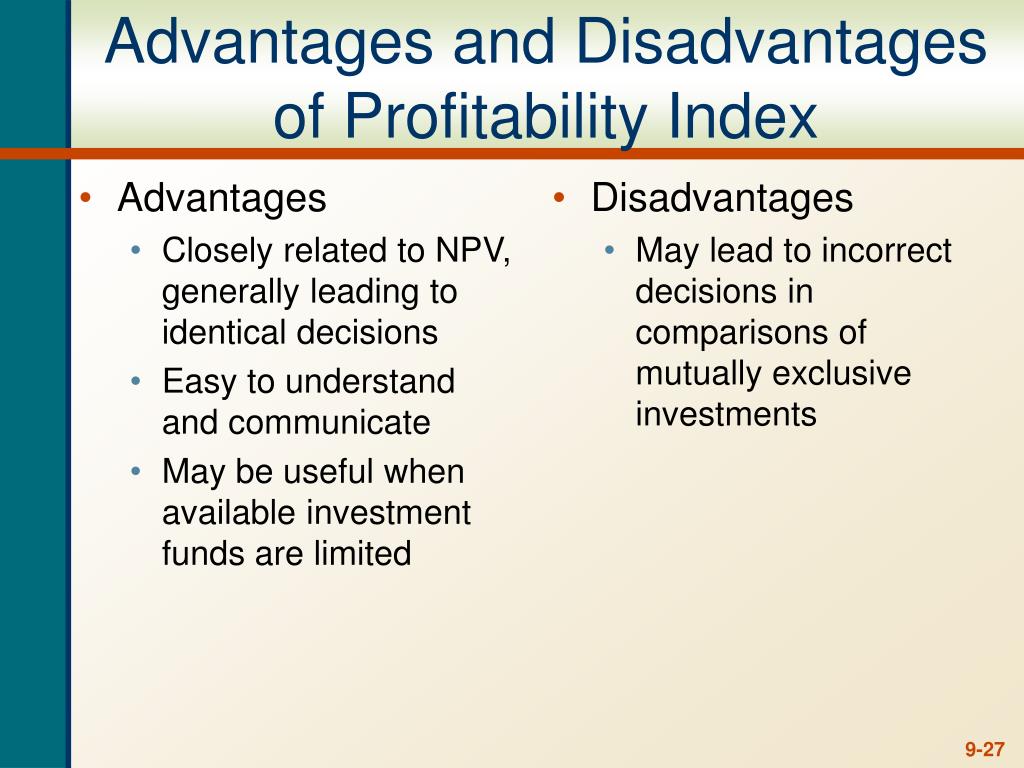 Advantages and Disadvantages of Profitability Index

• Advantages
  • Closely related to NPV, generally leading to identical decisions
  • Easy to understand and communicate
  • May be useful when available investment funds are limited

• Disadvantages
  • May lead to incorrect decisions in comparisons of mutually exclusive investments

9-27